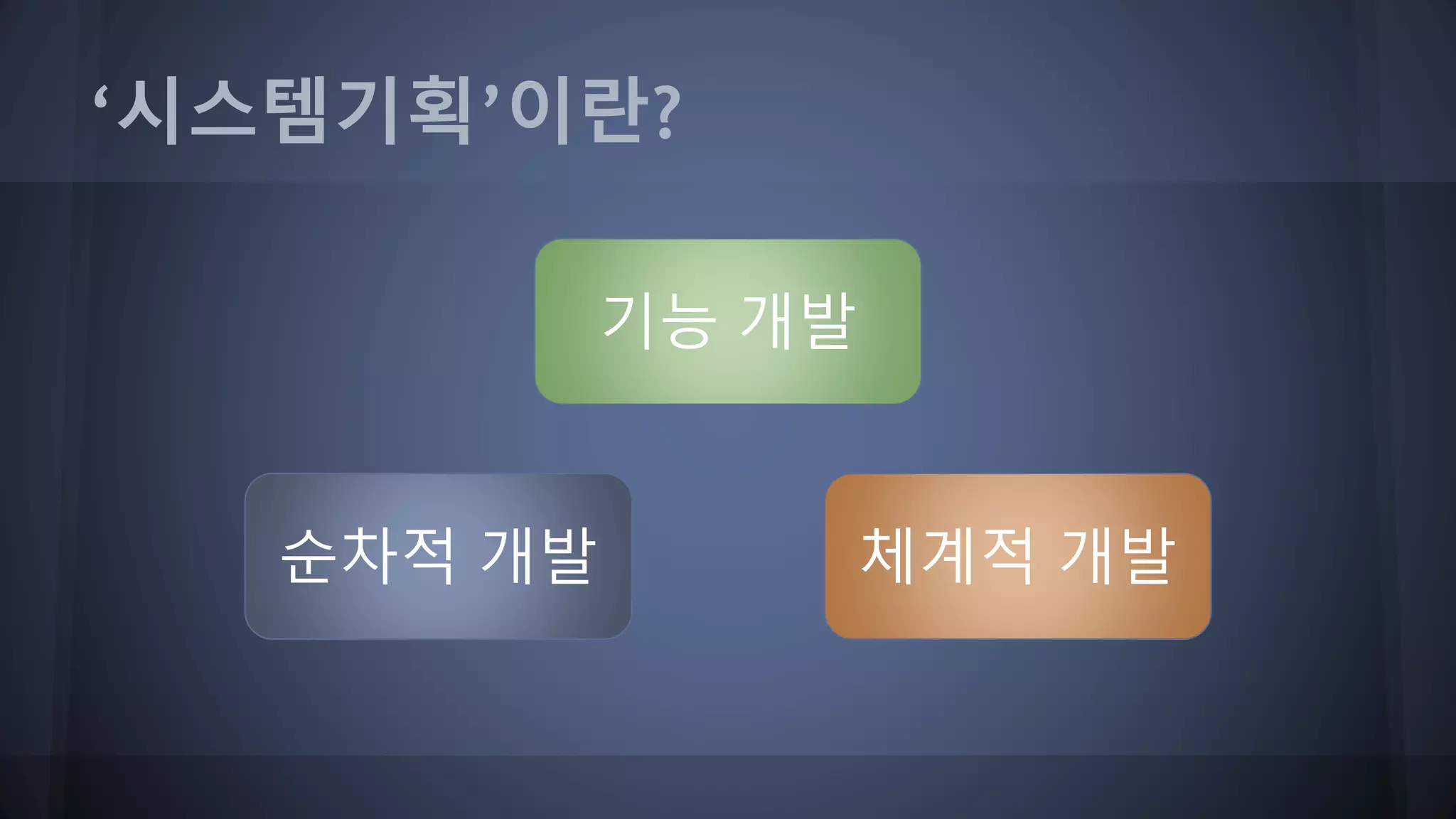 ‘시스템기획’이란?

기능 개발

순차적 개발

체계적 개발